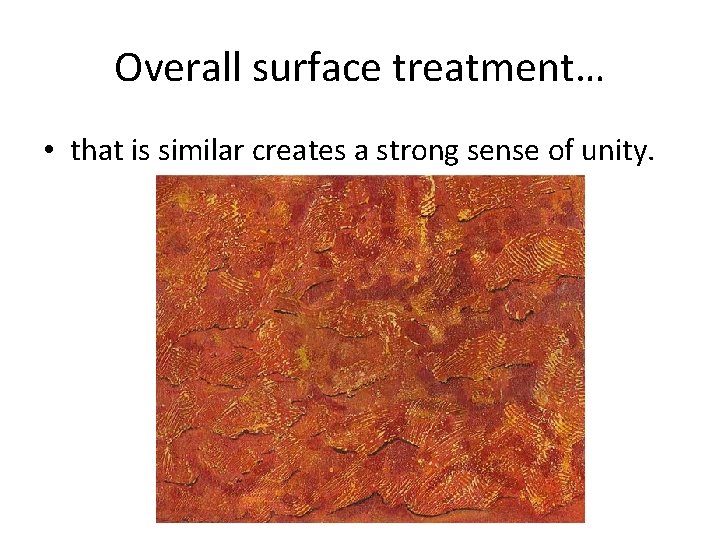 Overall surface treatment…

• that is similar creates a strong sense of unity.